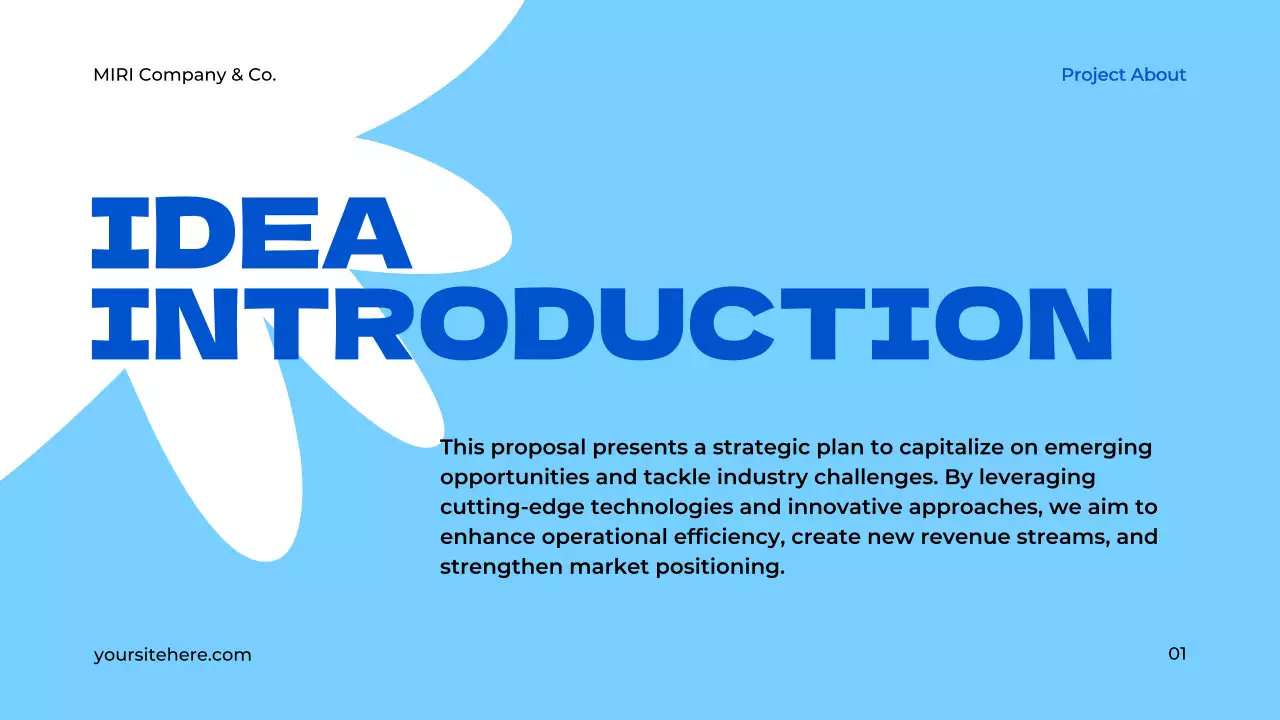 MIRI Company & Co.

Project About

IDEA INTRODUCTION

This proposal presents a strategic plan to capitalize on emerging opportunities and tackle industry challenges. By leveraging cutting-edge technologies and innovative approaches, we aim to enhance operational efficiency, create new revenue streams, and strengthen market positioning.

yoursitehere.com

01